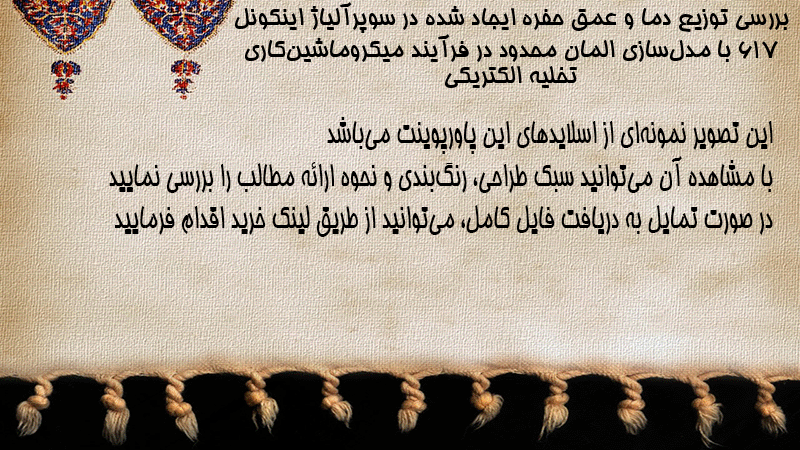 بررسی توزیع دما و عمق حفره ایجاد شده در سوپرآلیاژ اینکونل ۶۱۷ با مدل‌سازی المان محدود در فرآیند میکروماشین‌کاری تخلیه الکتریکی

این تصویر نمونه‌ای از اسلایدهای این پاورپوینت می‌باشد
با مشاهده آن می‌توانید سبک طراحی، رنگ‌بندی و نحوه ارائه مطالب را بررسی نمایید
در صورت تمایل به دریافت فایل کامل، می‌توانید از طریق لینک خرید اقدام فرمایید